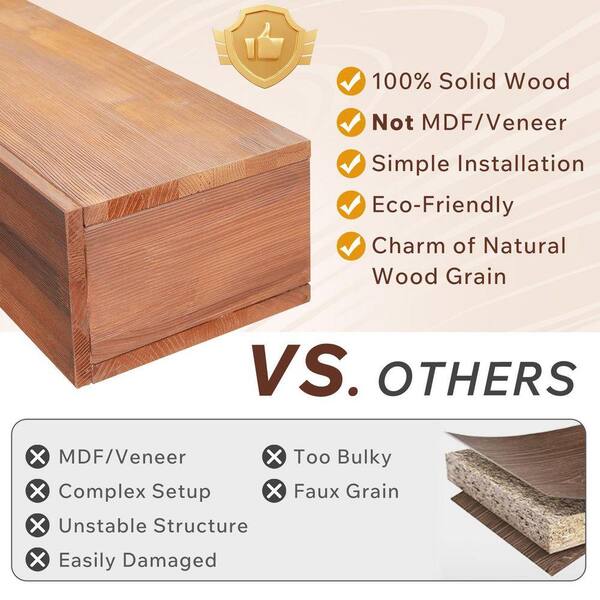 100% Solid Wood
Not MDF/Veneer
Simple Installation
Eco-Friendly
Charm of Natural Wood Grain

VS. OTHERS

MDF/Veneer
Complex Setup
Unstable Structure
Easily Damaged

Too Bulky
Faux Grain